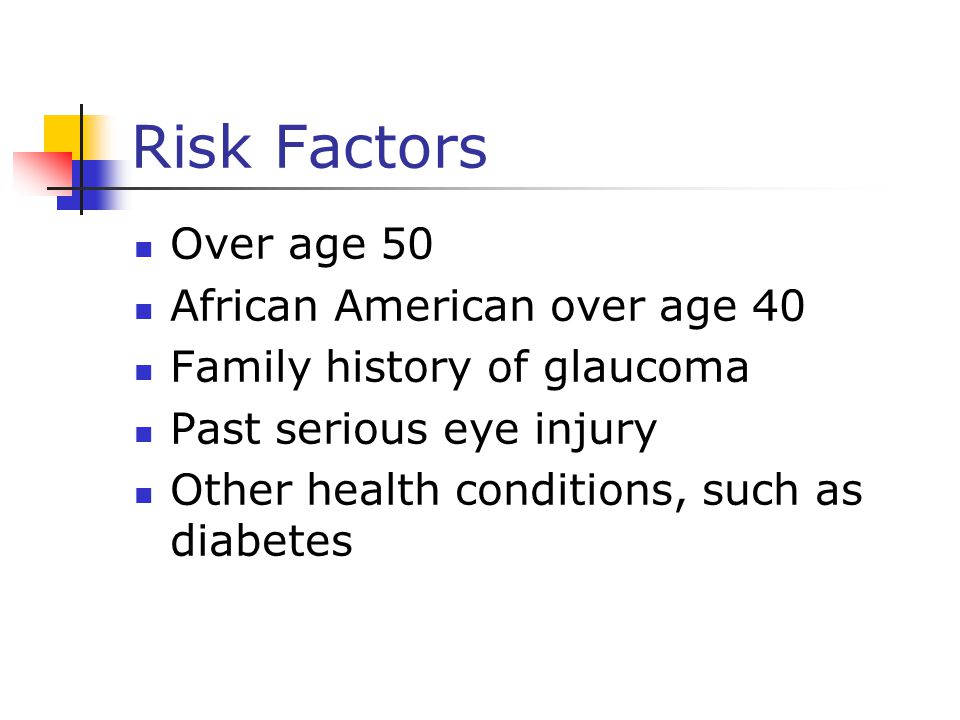 Risk Factors

- Over age 50
- African American over age 40
- Family history of glaucoma
- Past serious eye injury
- Other health conditions, such as diabetes